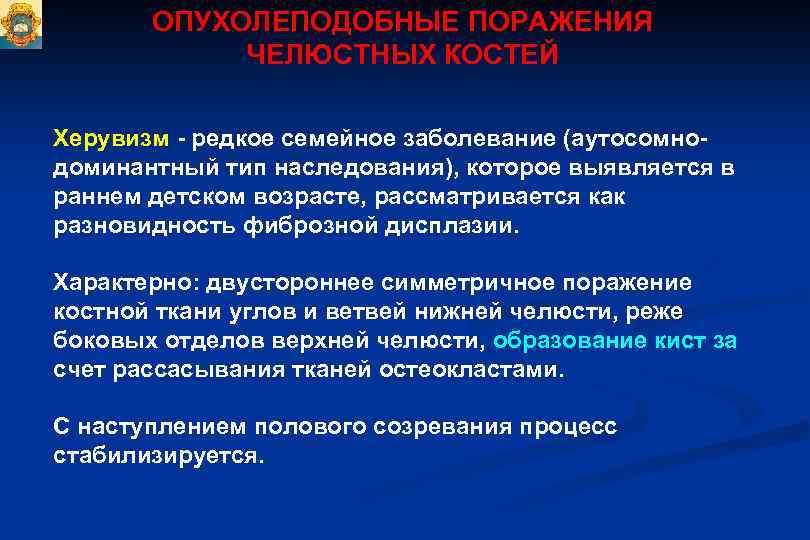 ОПУХОЛЕПОДОБНЫЕ ПОРАЖЕНИЯ ЧЕЛЮСТНЫХ КОСТЕЙ

Херувизм - редкое семейное заболевание (аутосомно-доминантный тип наследования), которое выявляется в раннем детском возрасте, рассматривается как разновидность фиброзной дисплазии.

Характерно: двустороннее симметричное поражение костной ткани углов и ветвей нижней челюсти, реже боковых отделов верхней челюсти, образование кист за счет рассасывания тканей остеокластами.

С наступлением полового созревания процесс стабилизируется.